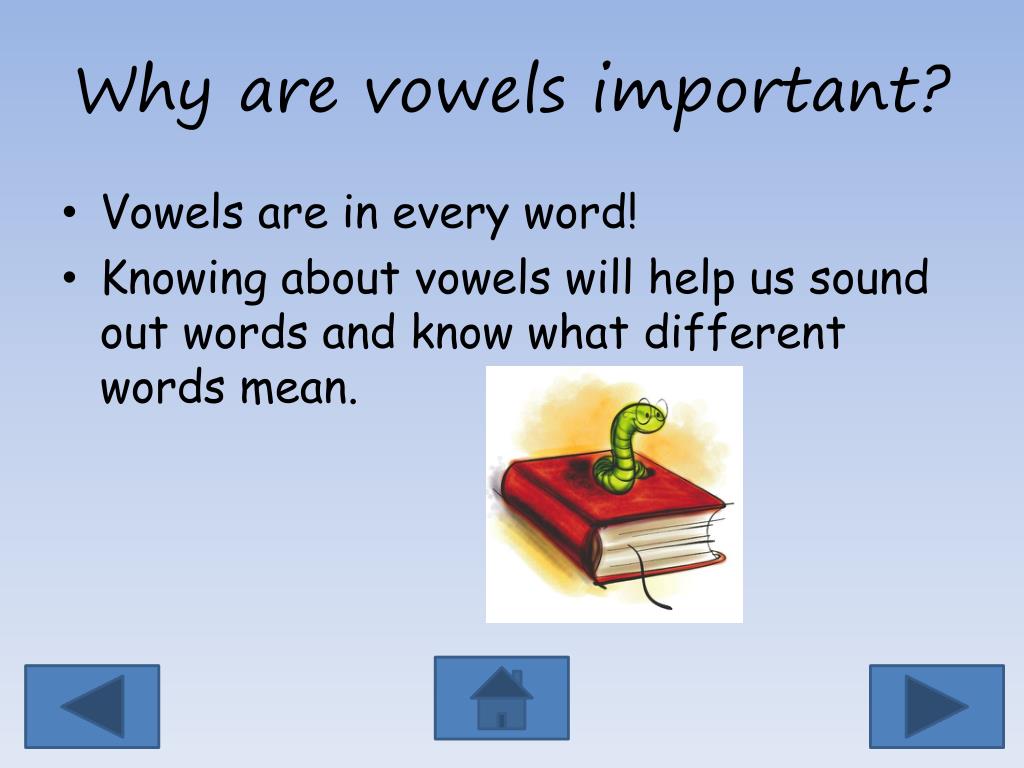 Why are vowels important?

• Vowels are in every word!
• Knowing about vowels will help us sound out words and know what different words mean.